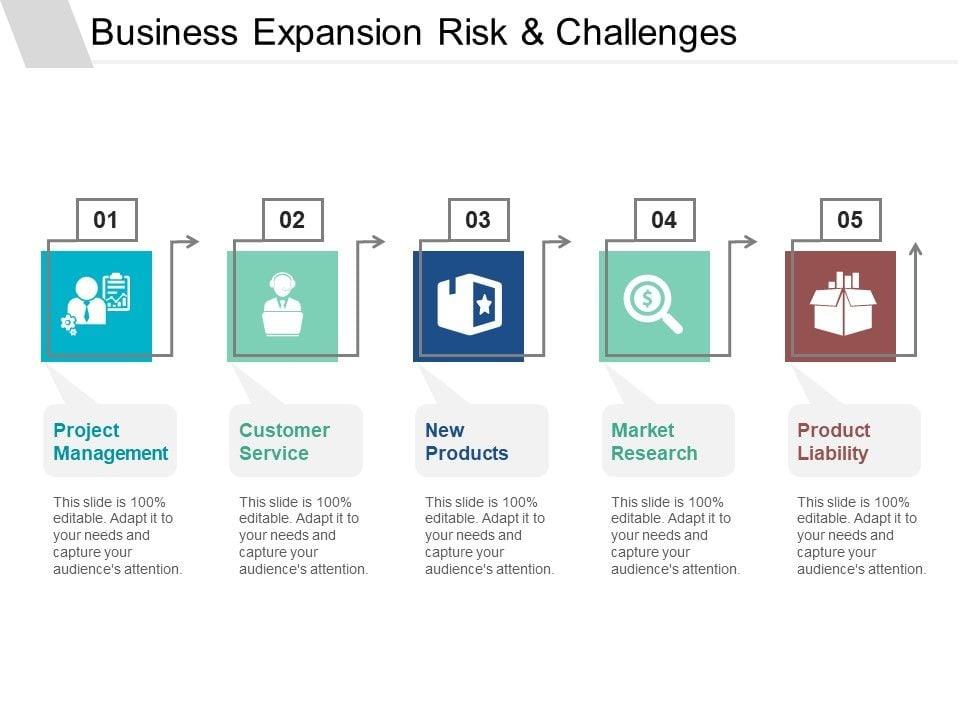 Business Expansion Risk & Challenges

01

Project Management

This slide is 100% editable. Adapt it to your needs and capture your audience's attention.

02

Customer Service

This slide is 100% editable. Adapt it to your needs and capture your audience's attention.

03

New Products

This slide is 100% editable. Adapt it to your needs and capture your audience's attention.

04

Market Research

This slide is 100% editable. Adapt it to your needs and capture your audience's attention.

05

Product Liability

This slide is 100% editable. Adapt it to your needs and capture your audience's attention.